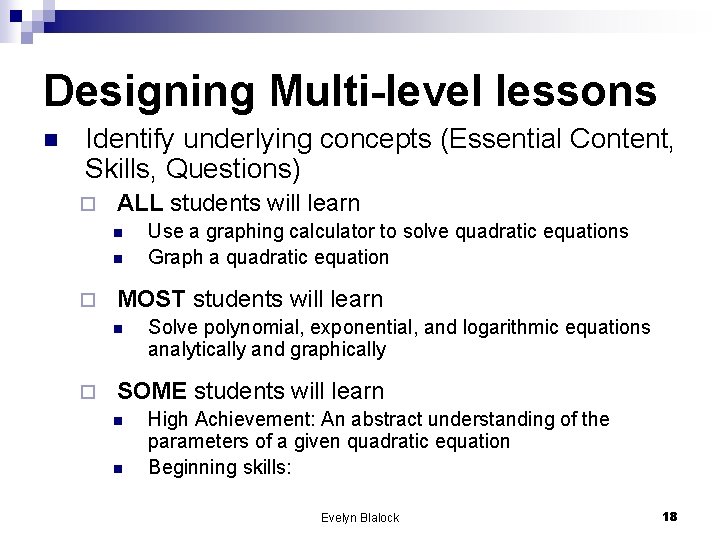 Designing Multi-level lessons

Identify underlying concepts (Essential Content, Skills, Questions)

ALL students will learn

Use a graphing calculator to solve quadratic equations

Graph a quadratic equation

MOST students will learn

Solve polynomial, exponential, and logarithmic equations analytically and graphically

SOME students will learn

High Achievement: An abstract understanding of the parameters of a given quadratic equation

Beginning skills:

Evelyn Blalock

18